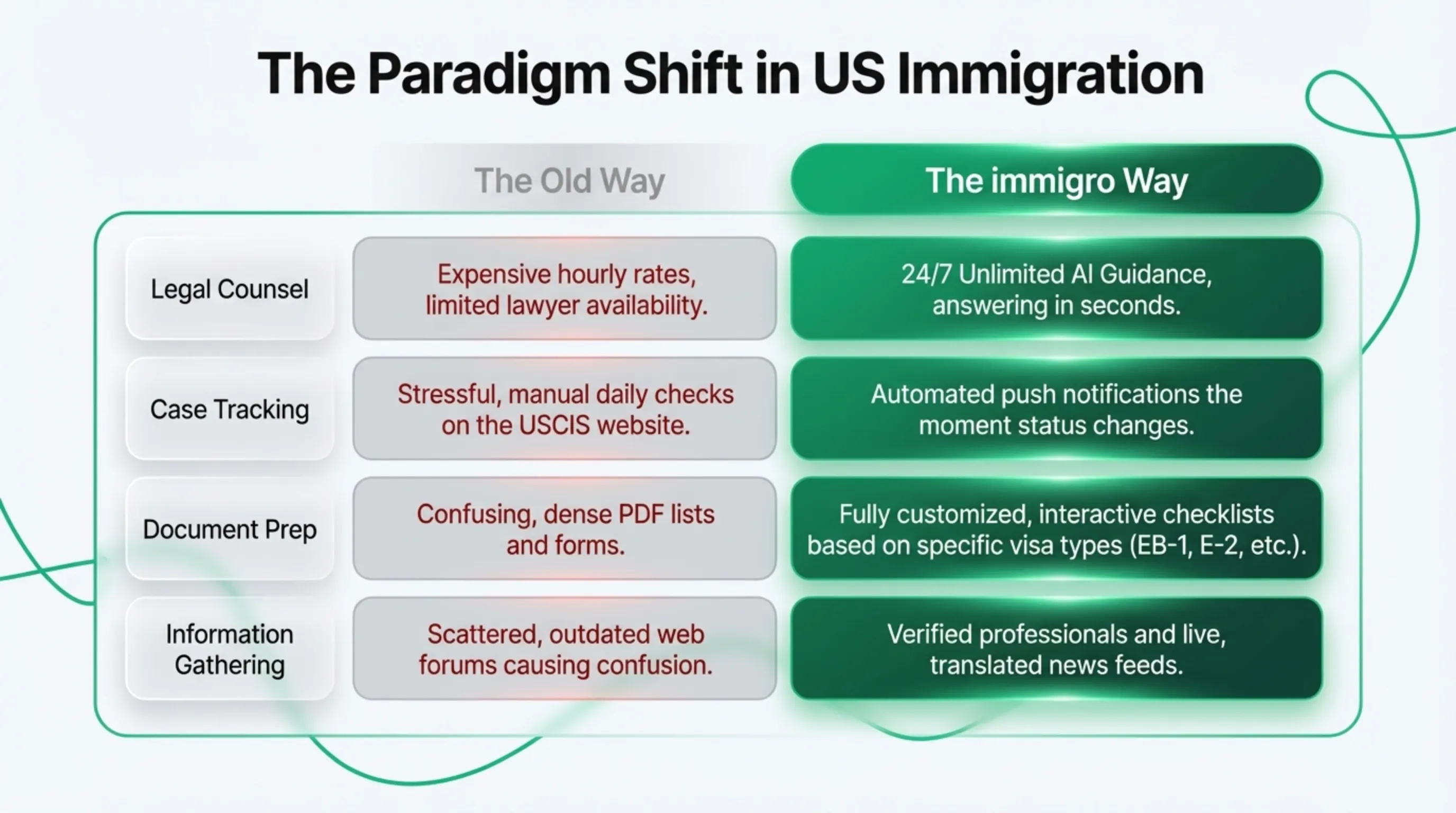 The Paradigm Shift in US Immigration

| | The Old Way | The immigro Way |
|---|---|---|
| Legal Counsel | Expensive hourly rates, limited lawyer availability. | 24/7 Unlimited AI Guidance, answering in seconds. |
| Case Tracking | Stressful, manual daily checks on the USCIS website. | Automated push notifications the moment status changes. |
| Document Prep | Confusing, dense PDF lists and forms. | Fully customized, interactive checklists based on specific visa types (EB-1, E-2, etc.). |
| Information Gathering | Scattered, outdated web forums causing confusion. | Verified professionals and live, translated news feeds. |